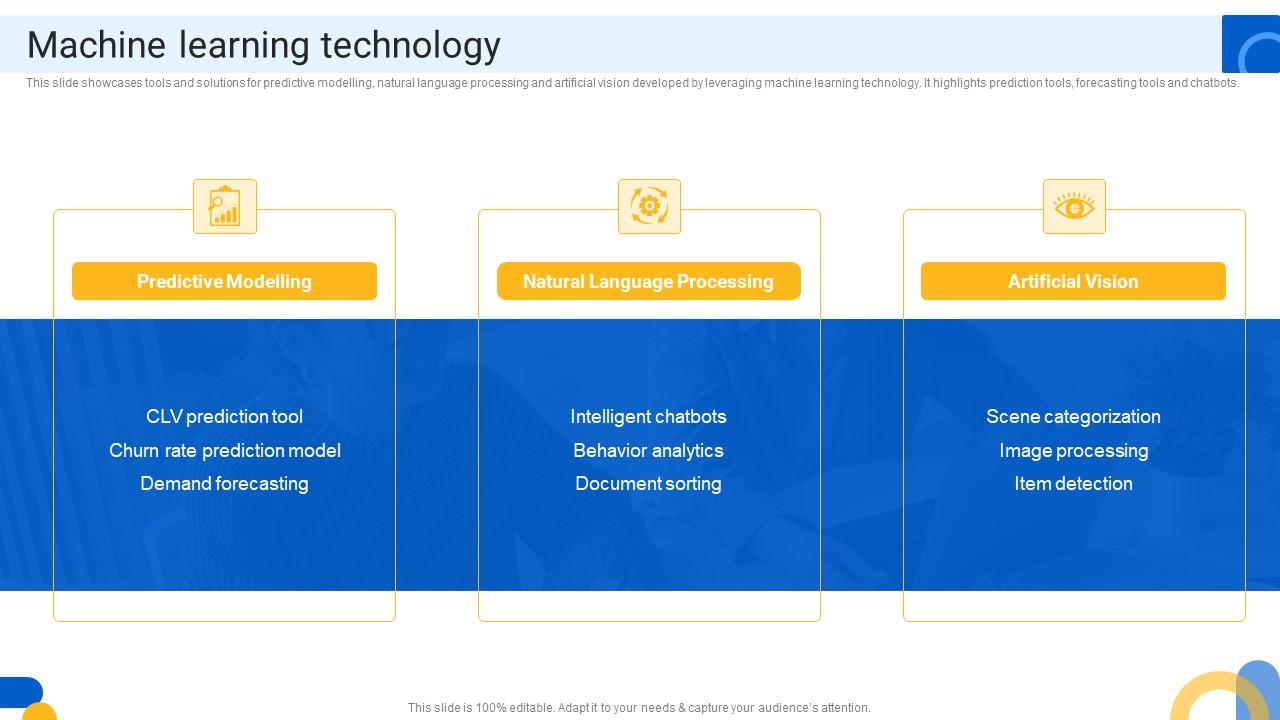 Machine learning technology

This slide showcases tools and solutions for predictive modelling, natural language processing and artificial vision developed by leveraging machine learning technology. It highlights prediction tools, forecasting tools and chatbots.

Predictive Modelling

CLV prediction tool
Churn rate prediction model
Demand forecasting

Natural Language Processing

Intelligent chatbots
Behavior analytics
Document sorting

Artificial Vision

Scene categorization
Image processing
Item detection

This slide is 100% editable. Adapt it to your needs & capture your audience's attention.